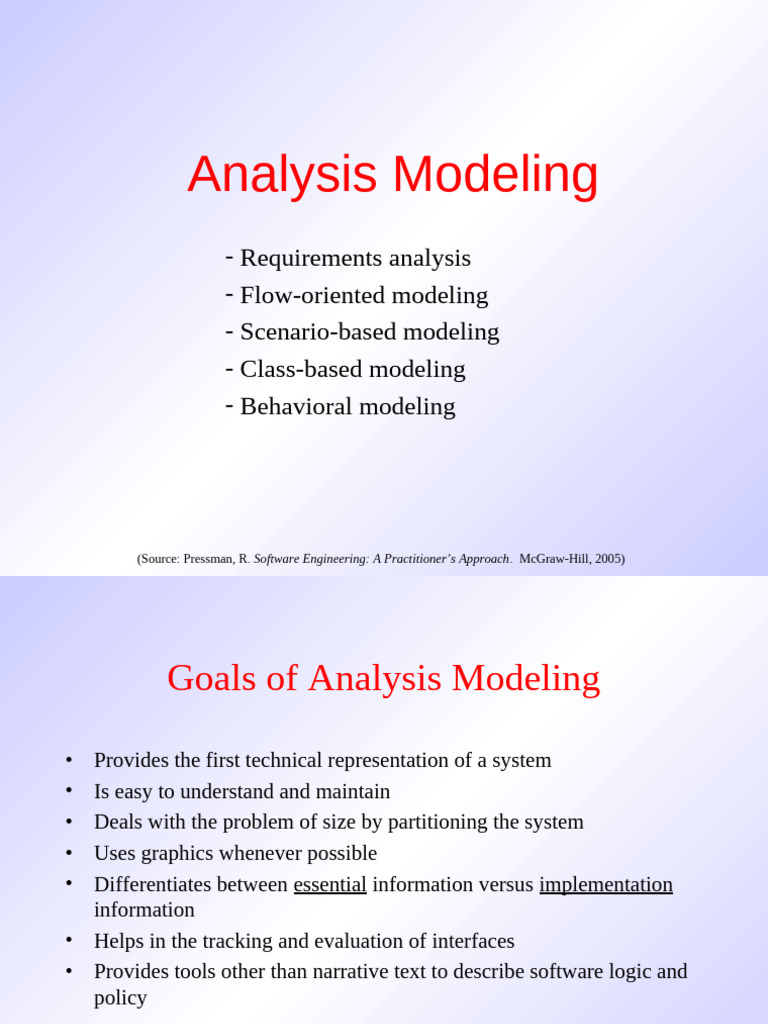 Analysis Modeling

- Requirements analysis
- Flow-oriented modeling
- Scenario-based modeling
- Class-based modeling
- Behavioral modeling

(Source: Pressman, R. Software Engineering: A Practitioner's Approach. McGraw-Hill, 2005)

Goals of Analysis Modeling

• Provides the first technical representation of a system
• Is easy to understand and maintain
• Deals with the problem of size by partitioning the system
• Uses graphics whenever possible
• Differentiates between essential information versus implementation information
• Helps in the tracking and evaluation of interfaces
• Provides tools other than narrative text to describe software logic and policy